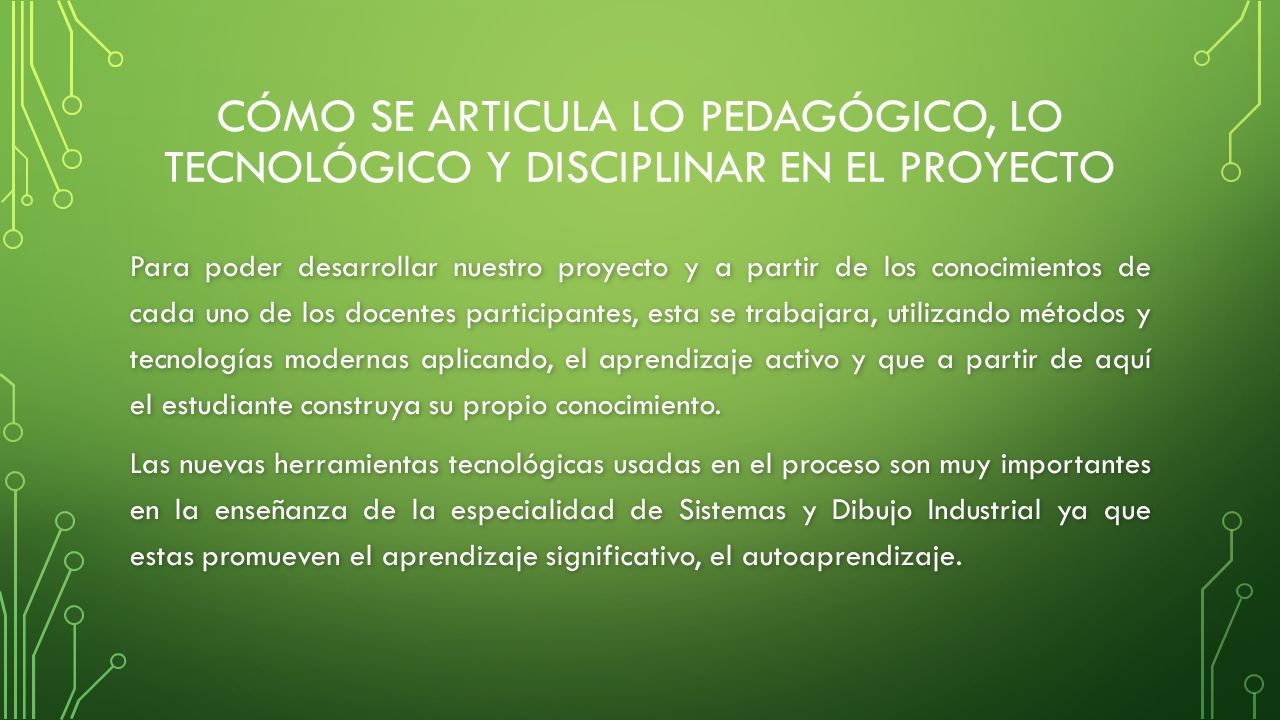 CÓMO SE ARTICULA LO PEDAGÓGICO, LO TECNOLÓGICO Y DISCIPLINAR EN EL PROYECTO

Para poder desarrollar nuestro proyecto y a partir de los conocimientos de cada uno de los docentes participantes, esta se trabajara, utilizando métodos y tecnologías modernas aplicando, el aprendizaje activo y que a partir de aquí el estudiante construya su propio conocimiento.

Las nuevas herramientas tecnológicas usadas en el proceso son muy importantes en la enseñanza de la especialidad de Sistemas y Dibujo Industrial ya que estas promueven el aprendizaje significativo, el autoaprendizaje.